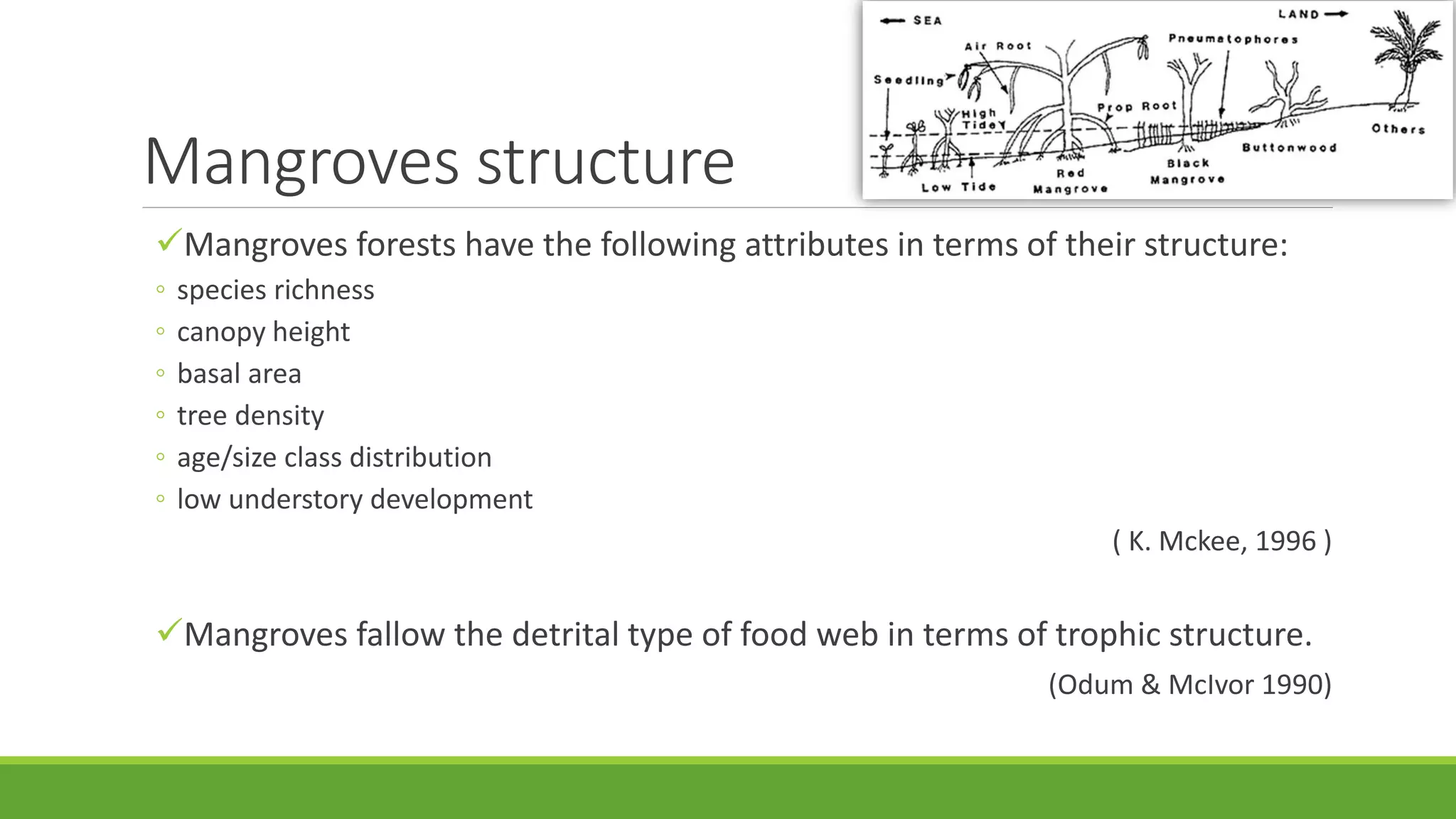 Mangroves structure

SEA
LAND
Air Root
Pneumatophores
Seedling
High Tide
Prop Root
Others
Buttonwood
Black Mangrove
Red Mangrove
Low Tide

✓Mangroves forests have the following attributes in terms of their structure:
◦ species richness
◦ canopy height
◦ basal area
◦ tree density
◦ age/size class distribution
◦ low understory development

( K. Mckee, 1996 )

✓Mangroves fallow the detrital type of food web in terms of trophic structure.

(Odum & McIvor 1990)